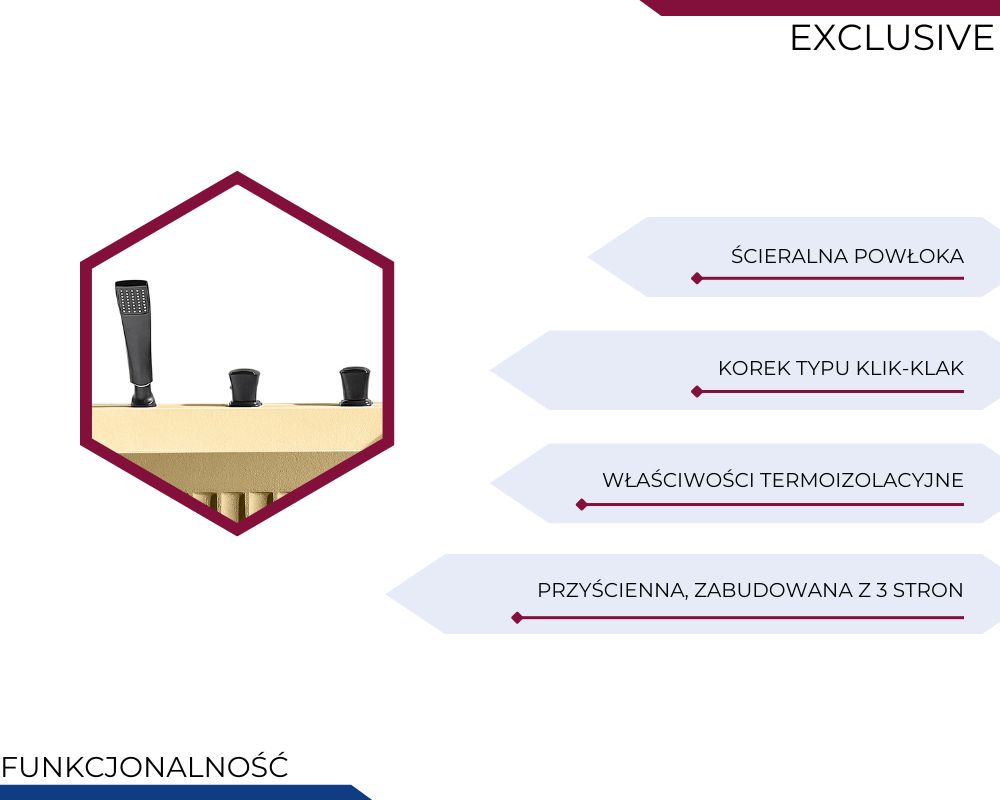 EXCLUSIVE

ŚCIERALNA POWŁOKA

KOREK TYPU KLIK-KLAK

WŁAŚCIWOŚCI TERMOIZOLACYJNE

PRZYŚCIENNA, ZABUDOWANA Z 3 STRON

FUNKCJONALNOŚĆ